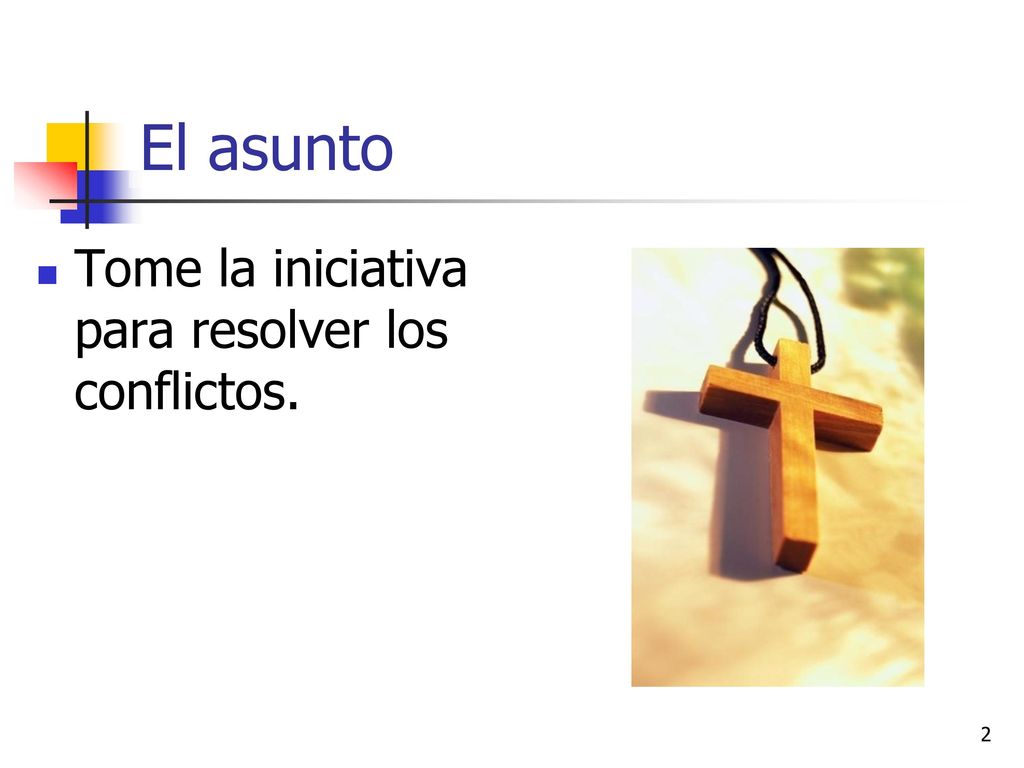 El asunto

Tome la iniciativa para resolver los conflictos.

2